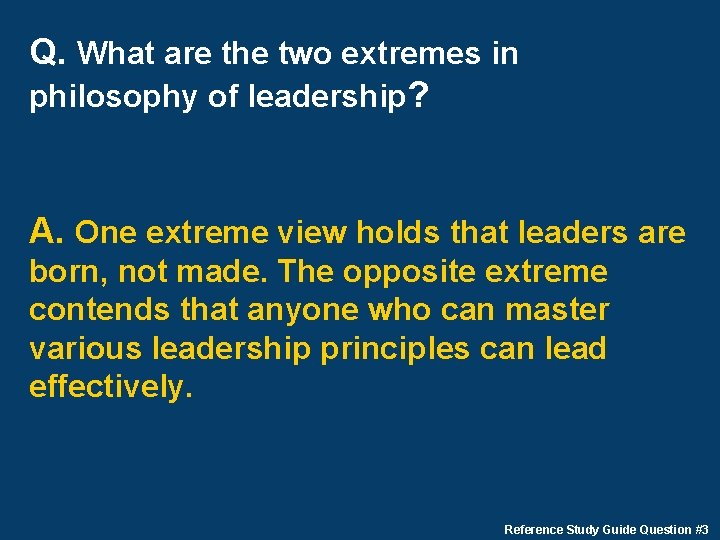 Q. What are the two extremes in philosophy of leadership?

A. One extreme view holds that leaders are born, not made. The opposite extreme contends that anyone who can master various leadership principles can lead effectively.

Reference Study Guide Question #3